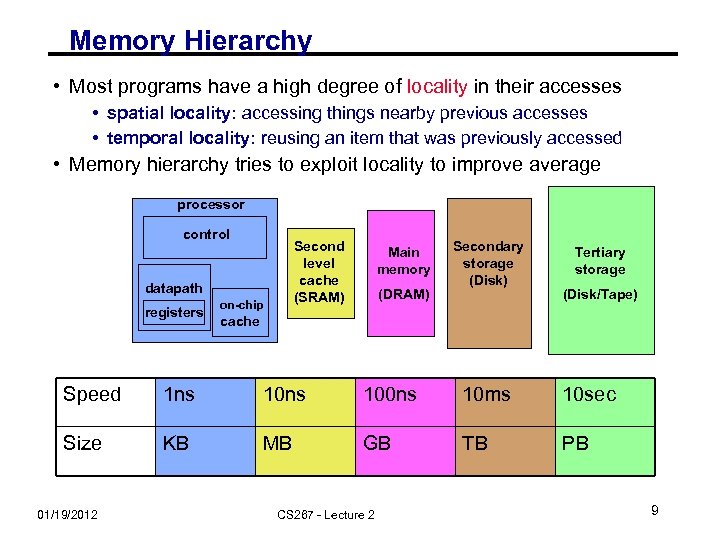 Memory Hierarchy

• Most programs have a high degree of locality in their accesses
  • spatial locality: accessing things nearby previous accesses
  • temporal locality: reusing an item that was previously accessed
• Memory hierarchy tries to exploit locality to improve average

processor

control

datapath

registers

on-chip cache

Second level cache (SRAM)

Main memory (DRAM)

Secondary storage (Disk)

Tertiary storage (Disk/Tape)

| Speed | 1ns | 10ns | 100ns | 10ms | 10sec |
|---|---|---|---|---|---|
| Size | KB | MB | GB | TB | PB |

01/19/2012

CS267 - Lecture 2

9